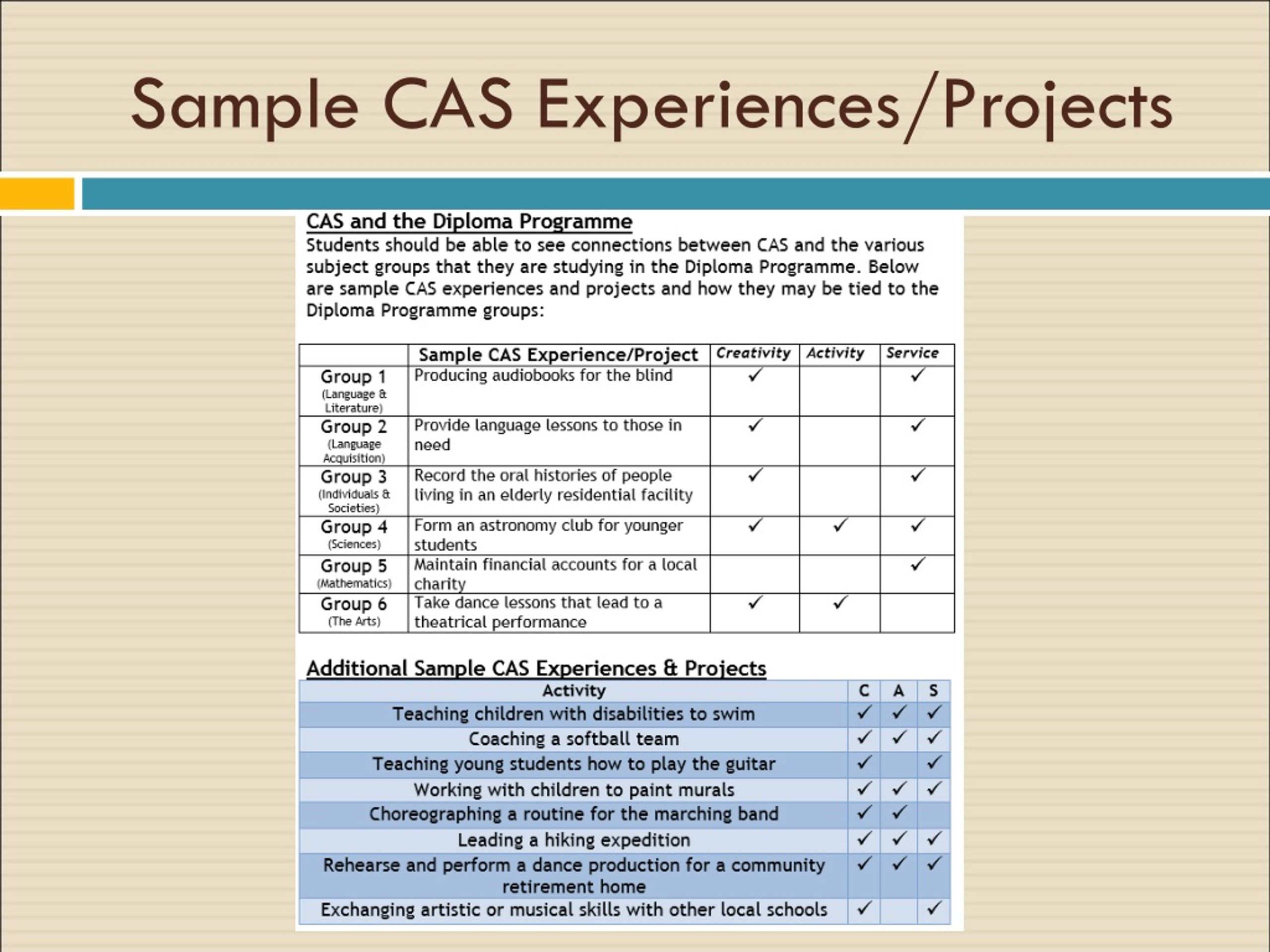 Sample CAS Experiences/Projects

CAS and the Diploma Programme
Students should be able to see connections between CAS and the various subject groups that they are studying in the Diploma Programme. Below are sample CAS experiences and projects and how they may be tied to the Diploma Programme groups:

| | Sample CAS Experience/Project | Creativity | Activity | Service |
|---|---|---|---|---|
| Group 1 (Language & Literature) | Producing audiobooks for the blind | ✓ | | ✓ |
| Group 2 (Language Acquisition) | Provide language lessons to those in need | ✓ | | ✓ |
| Group 3 (Individuals & Societies) | Record the oral histories of people living in an elderly residential facility | ✓ | | ✓ |
| Group 4 (Sciences) | Form an astronomy club for younger students | ✓ | ✓ | ✓ |
| Group 5 (Mathematics) | Maintain financial accounts for a local charity | | | ✓ |
| Group 6 (The Arts) | Take dance lessons that lead to a theatrical performance | ✓ | ✓ | |

Additional Sample CAS Experiences & Projects

| Activity | C | A | S |
|---|---|---|---|
| Teaching children with disabilities to swim | ✓ | ✓ | ✓ |
| Coaching a softball team | ✓ | ✓ | ✓ |
| Teaching young students how to play the guitar | ✓ | | ✓ |
| Working with children to paint murals | ✓ | ✓ | ✓ |
| Choreographing a routine for the marching band | ✓ | ✓ | |
| Leading a hiking expedition | ✓ | ✓ | ✓ |
| Rehearse and perform a dance production for a community retirement home | ✓ | ✓ | ✓ |
| Exchanging artistic or musical skills with other local schools | ✓ | | ✓ |